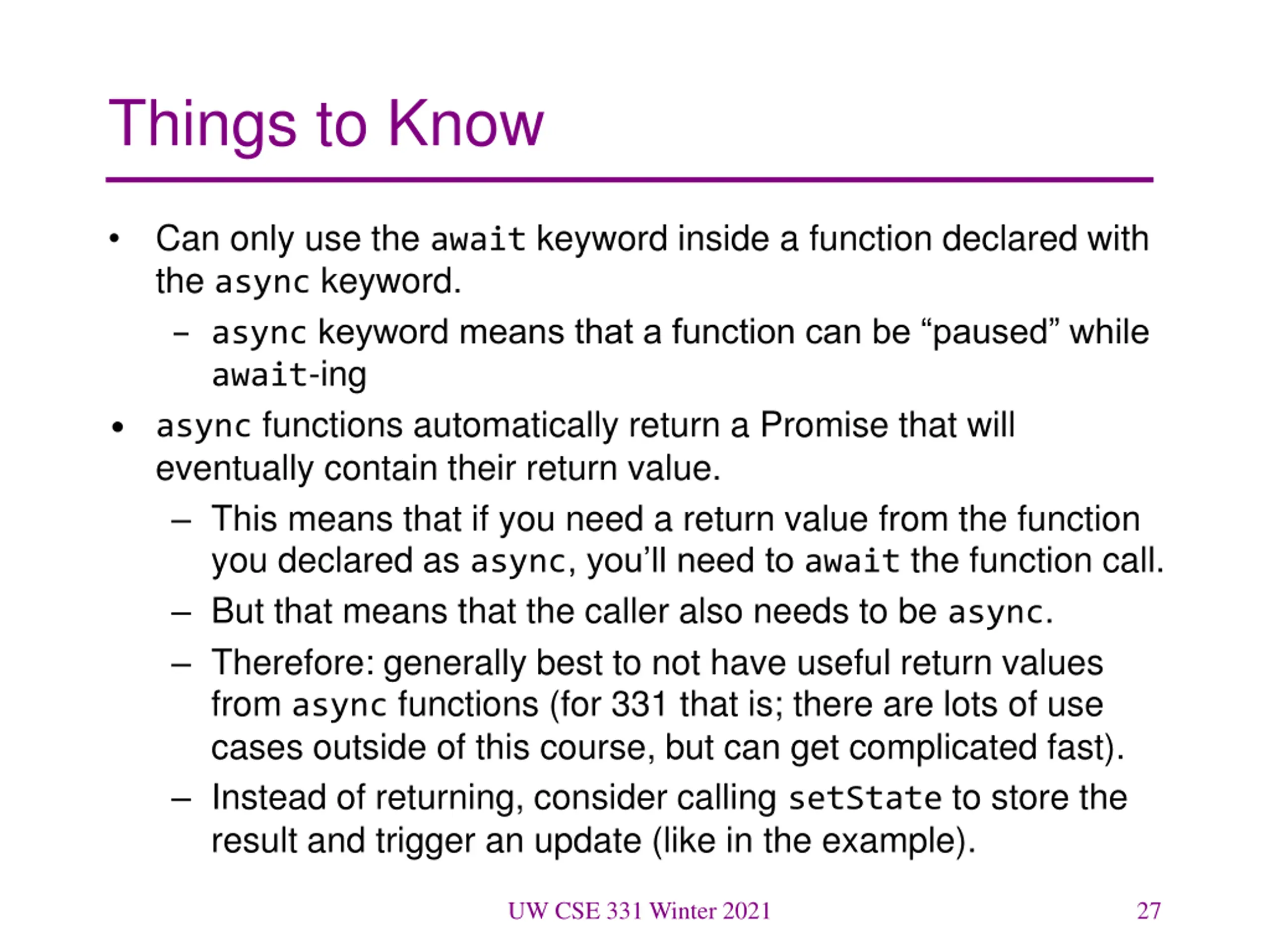 Things to Know

• Can only use the await keyword inside a function declared with the async keyword.
– async keyword means that a function can be “paused” while await-ing
• async functions automatically return a Promise that will eventually contain their return value.
– This means that if you need a return value from the function you declared as async, you’ll need to await the function call.
– But that means that the caller also needs to be async.
– Therefore: generally best to not have useful return values from async functions (for 331 that is; there are lots of use cases outside of this course, but can get complicated fast).
– Instead of returning, consider calling setState to store the result and trigger an update (like in the example).

UW CSE 331 Winter 2021

27